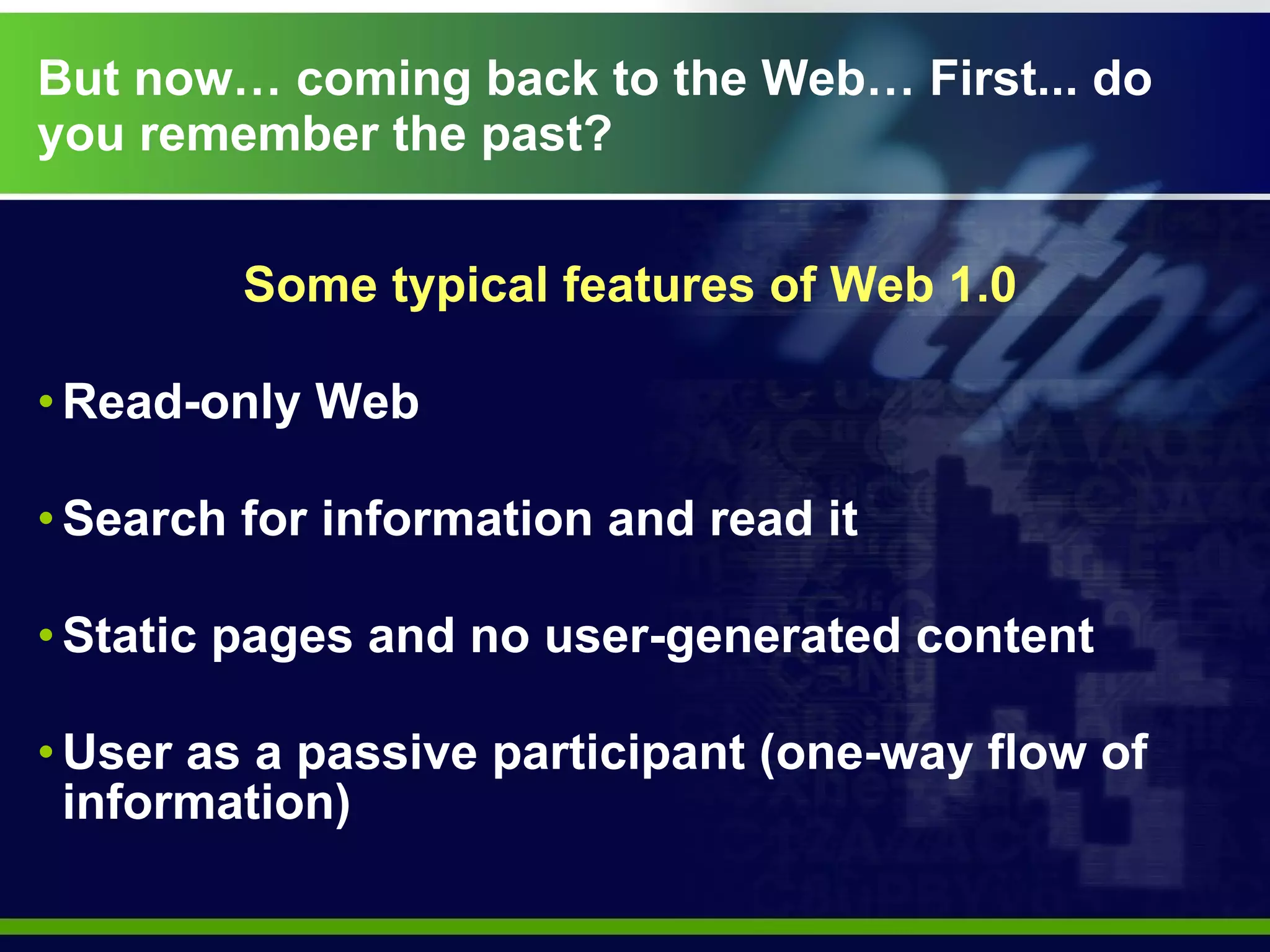 But now… coming back to the Web… First... do you remember the past?

Some typical features of Web 1.0

• Read-only Web

• Search for information and read it

• Static pages and no user-generated content

• User as a passive participant (one-way flow of information)